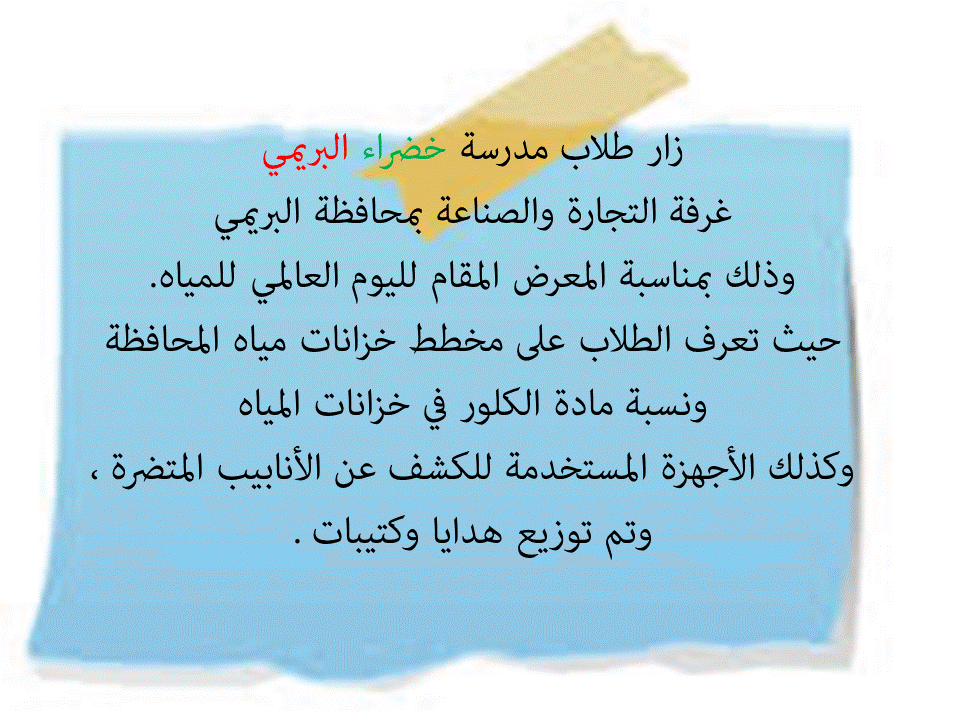 زار طلاب مدرسة خضراء البريمي
غرفة التجارة والصناعة بمحافظة البريمي
وذلك بمناسبة المعرض المقام لليوم العالمي للمياه.
حيث تعرف الطلاب على مخطط خزانات مياه المحافظة
ونسبة مادة الكلور في خزانات المياه
وكذلك الأجهزة المستخدمة للكشف عن الأنابيب المتضرة ،
وتم توزيع هدايا وكتيبات .